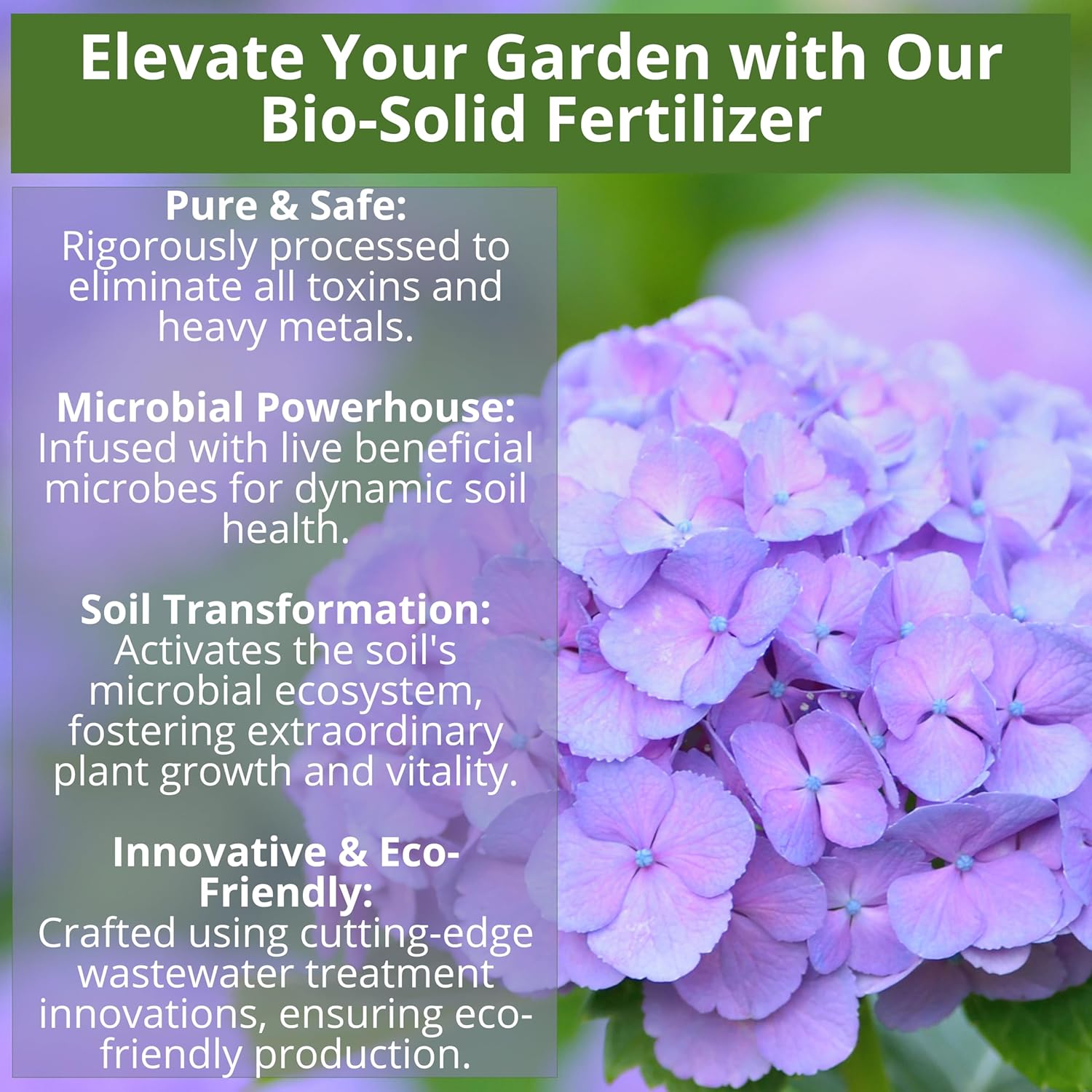 Elevate Your Garden with Our Bio-Solid Fertilizer

Pure & Safe:
Rigorously processed to eliminate all toxins and heavy metals.

Microbial Powerhouse:
Infused with live beneficial microbes for dynamic soil health.

Soil Transformation:
Activates the soil's microbial ecosystem, fostering extraordinary plant growth and vitality.

Innovative & Eco-Friendly:
Crafted using cutting-edge wastewater treatment innovations, ensuring eco-friendly production.